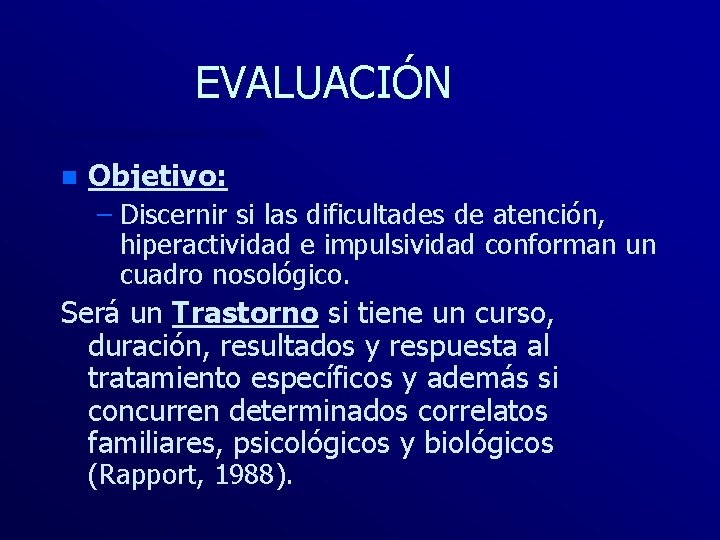 EVALUACIÓN

Objetivo:

– Discernir si las dificultades de atención, hiperactividad e impulsividad conforman un cuadro nosológico.

Será un Trastorno si tiene un curso, duración, resultados y respuesta al tratamiento específicos y además si concurren determinados correlatos familiares, psicológicos y biológicos (Rapport, 1988).